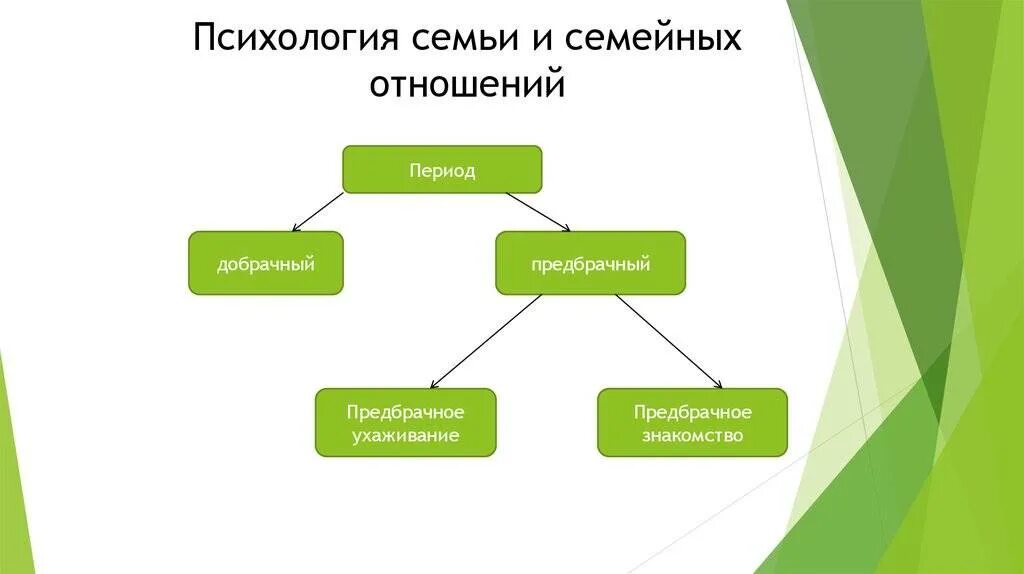 Психология семьи и семейных отношений

Период

добрачный

предбрачный

Предбрачное ухаживание

Предбрачное знакомство